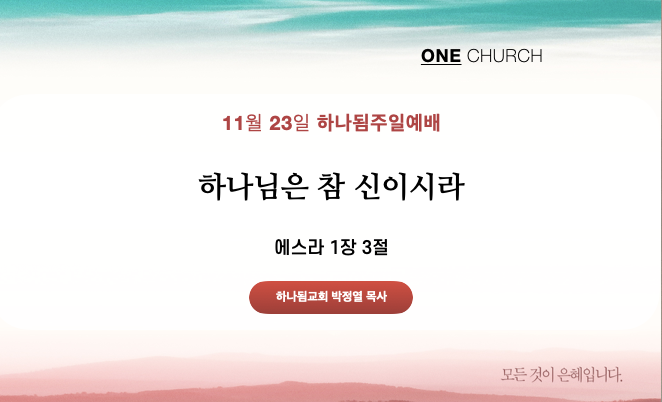 ONE CHURCH

11월 23일 하나됨주일예배

하나님은 참 신이시라

에스라 1장 3절

하나됨교회 박정열 목사

모든 것이 은혜입니다.